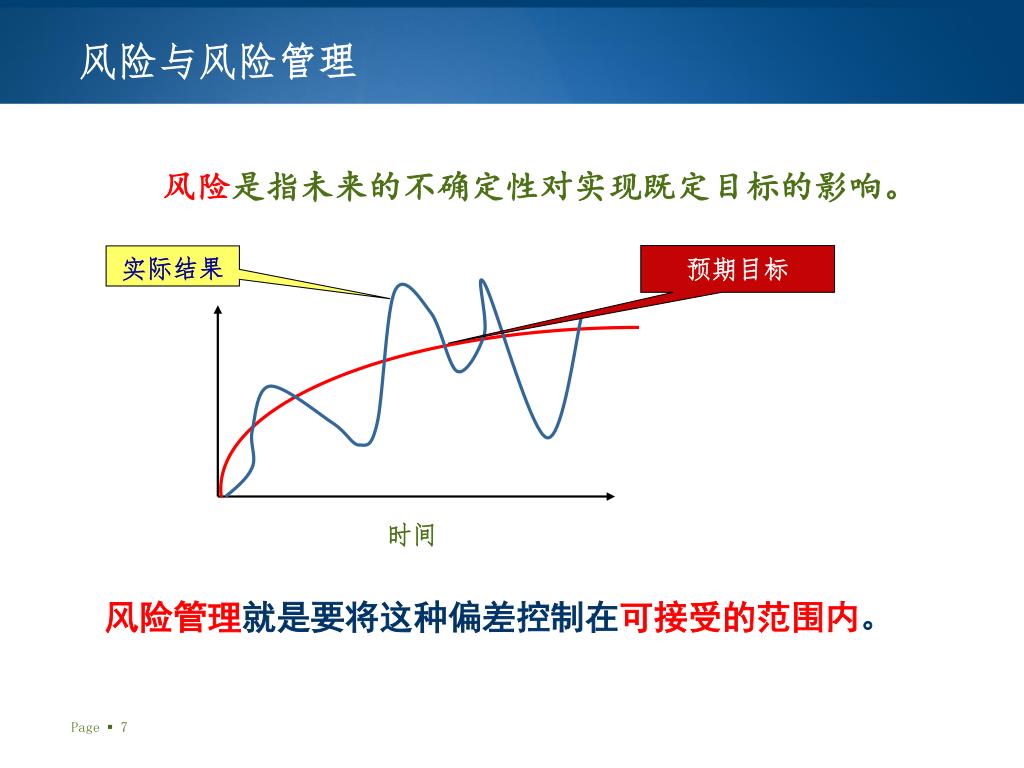 风险与风险管理

风险是指未来的不确定性对实现既定目标的影响。

实际结果

预期目标

时间

风险管理就是要将这种偏差控制在可接受的范围内。

Page ▪ 7